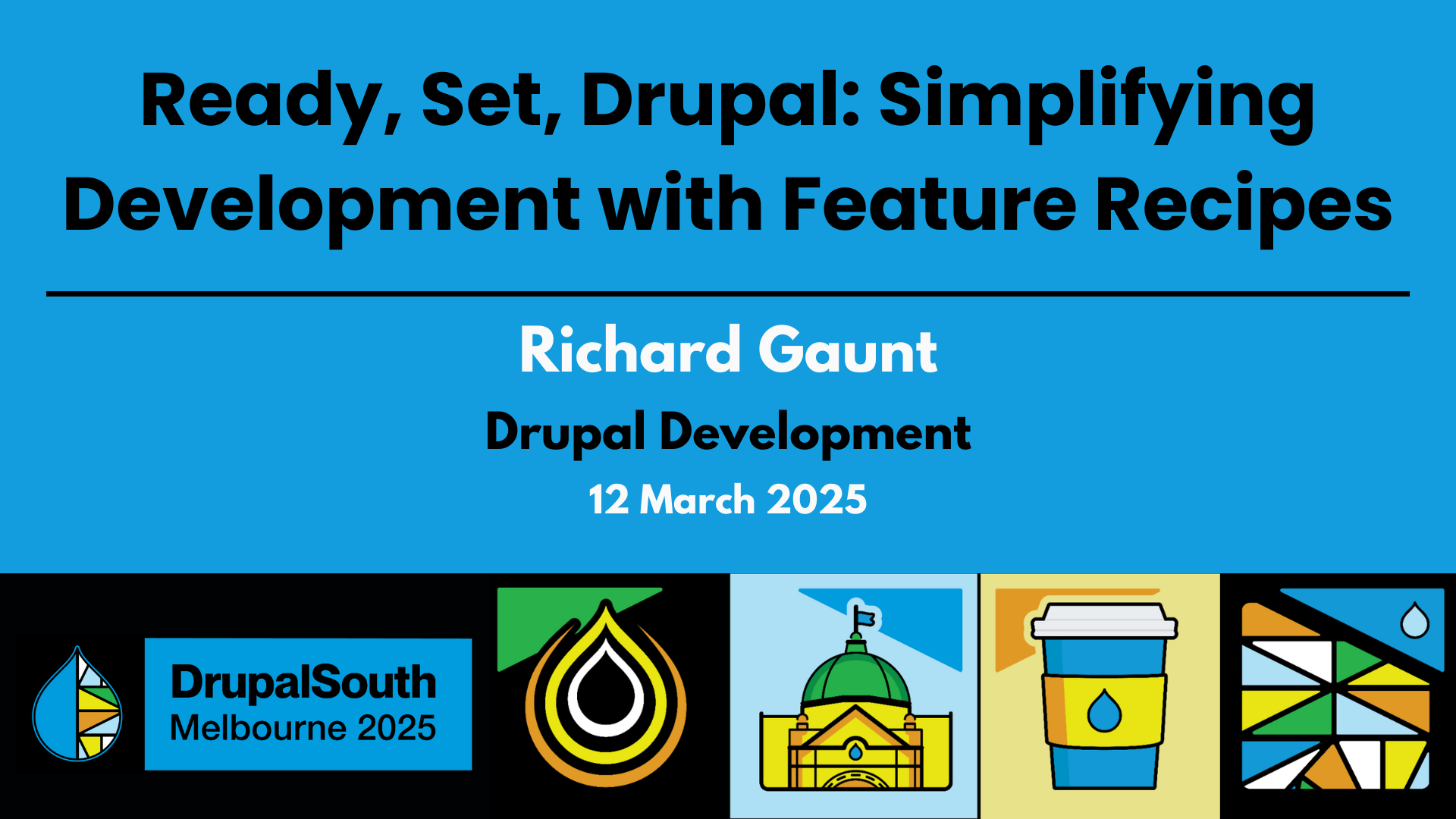 Ready, Set, Drupal: Simplifying Development with Feature Recipes

Richard Gaunt

Drupal Development

12 March 2025

DrupalSouth
Melbourne 2025